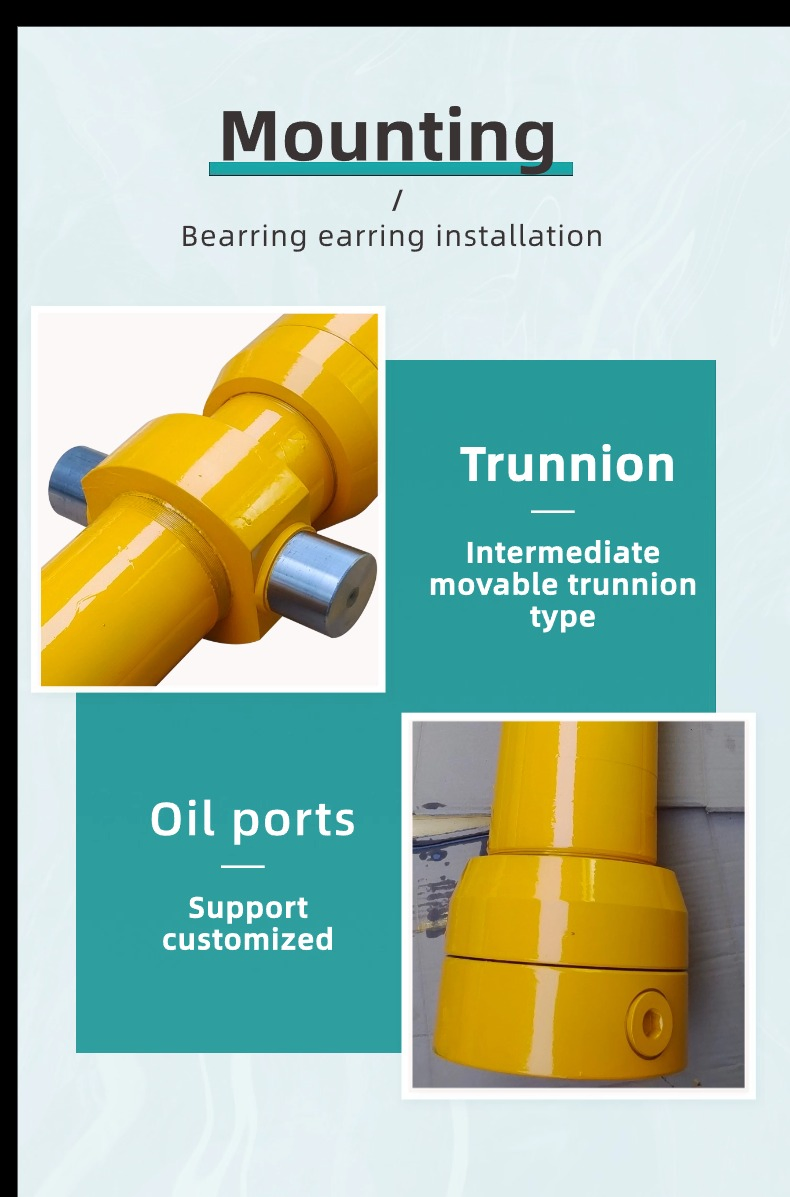 Mounting

/

Bearring earring installation

Trunnion

Intermediate movable trunnion type

Oil ports

Support customized